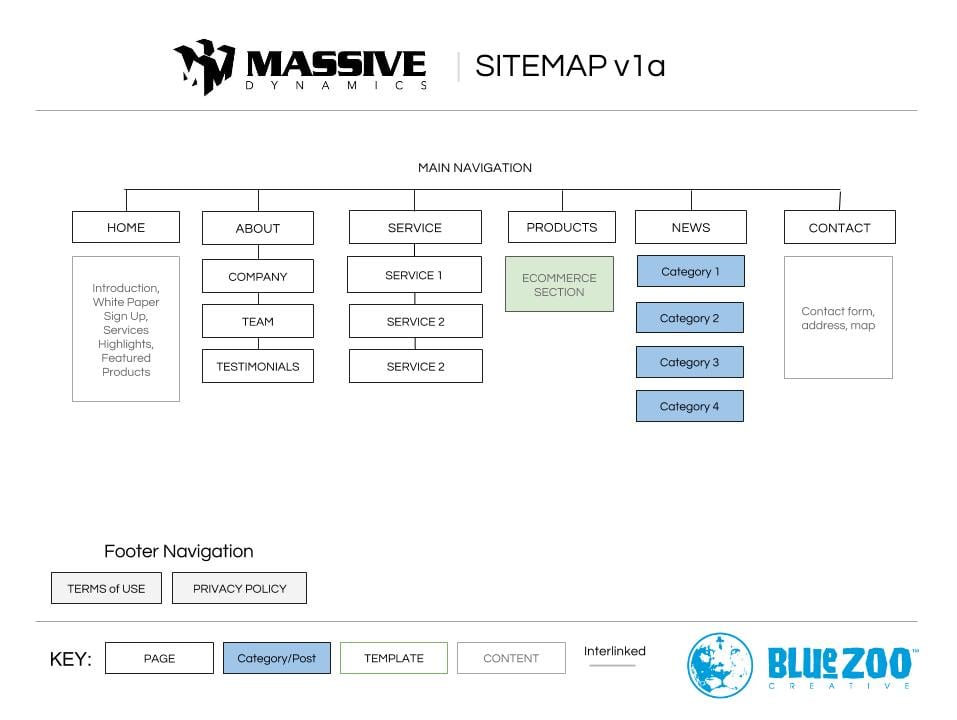 MASSIVE
DYNAMICS

SITEMAP v1a

MAIN NAVIGATION

HOME

Introduction, White Paper Sign Up, Services Highlights, Featured Products

ABOUT

COMPANY

TEAM

TESTIMONIALS

SERVICE

SERVICE 1

SERVICE 2

SERVICE 2

PRODUCTS

ECOMMERCE SECTION

NEWS

Category 1

Category 2

Category 3

Category 4

CONTACT

Contact form, address, map

Footer Navigation

TERMS of USE

PRIVACY POLICY

KEY:

PAGE

Category/Post

TEMPLATE

CONTENT

Interlinked

BLUE ZOO™
CREATIVE